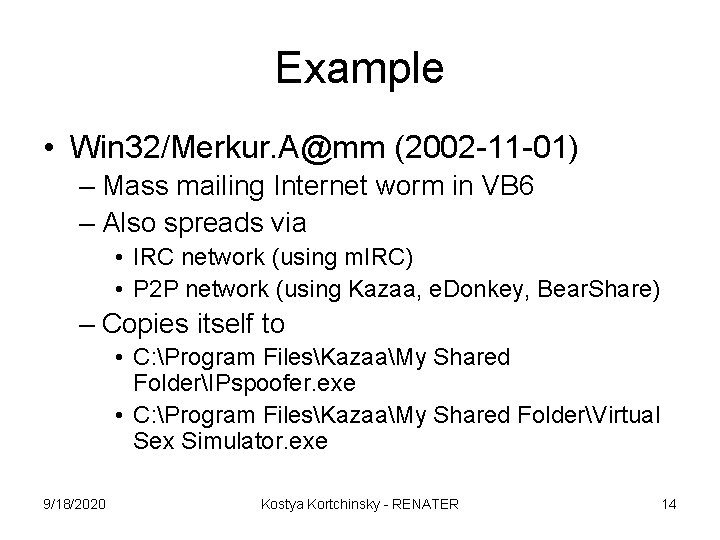 Example

• Win32/Merkur.A@mm (2002-11-01)
– Mass mailing Internet worm in VB6
– Also spreads via
• IRC network (using mIRC)
• P2P network (using Kazaa, eDonkey, BearShare)
– Copies itself to
• C:\Program Files\Kazaa\My Shared Folder\IPspoofer.exe
• C:\Program Files\Kazaa\My Shared Folder\Virtual Sex Simulator.exe

9/18/2020

Kostya Kortchinsky - RENATER

14